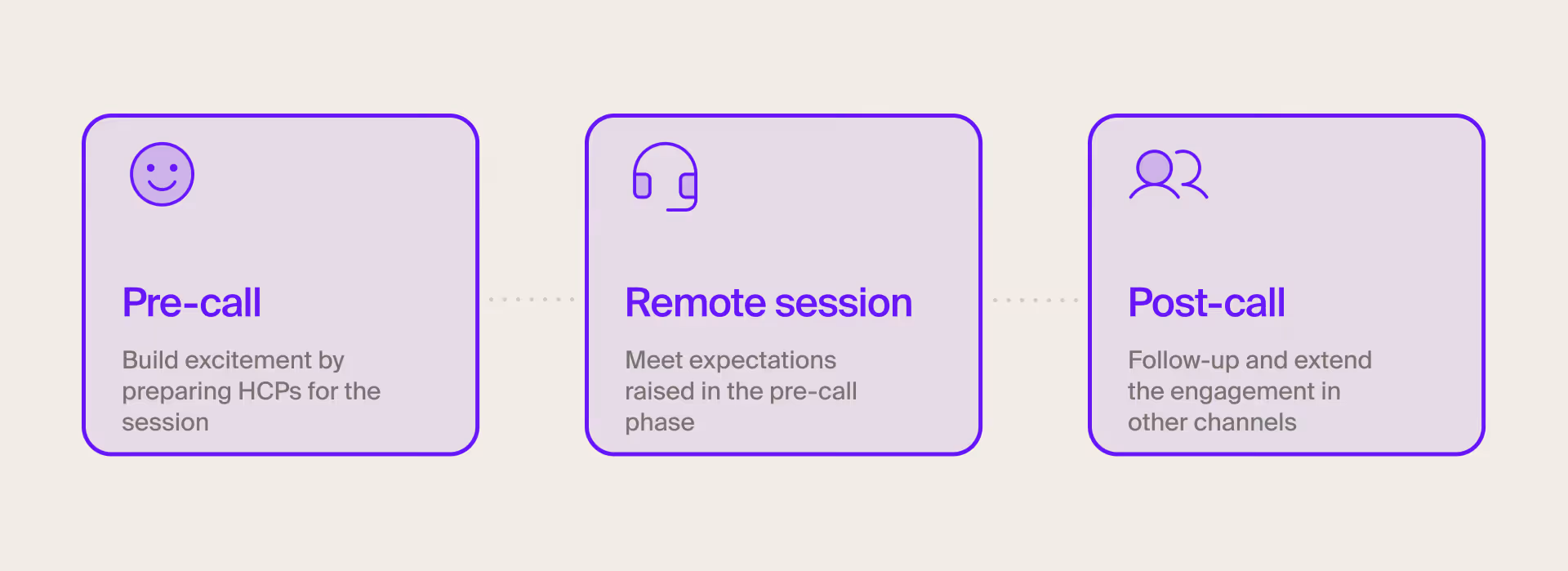 Pre-call

Build excitement by preparing HCPs for the session

Remote session

Meet expectations raised in the pre-call phase

Post-call

Follow-up and extend the engagement in other channels